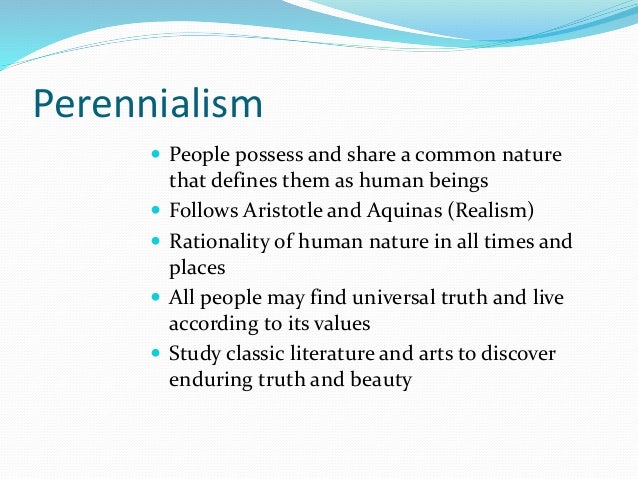 Perennialism

- People possess and share a common nature that defines them as human beings
- Follows Aristotle and Aquinas (Realism)
- Rationality of human nature in all times and places
- All people may find universal truth and live according to its values
- Study classic literature and arts to discover enduring truth and beauty